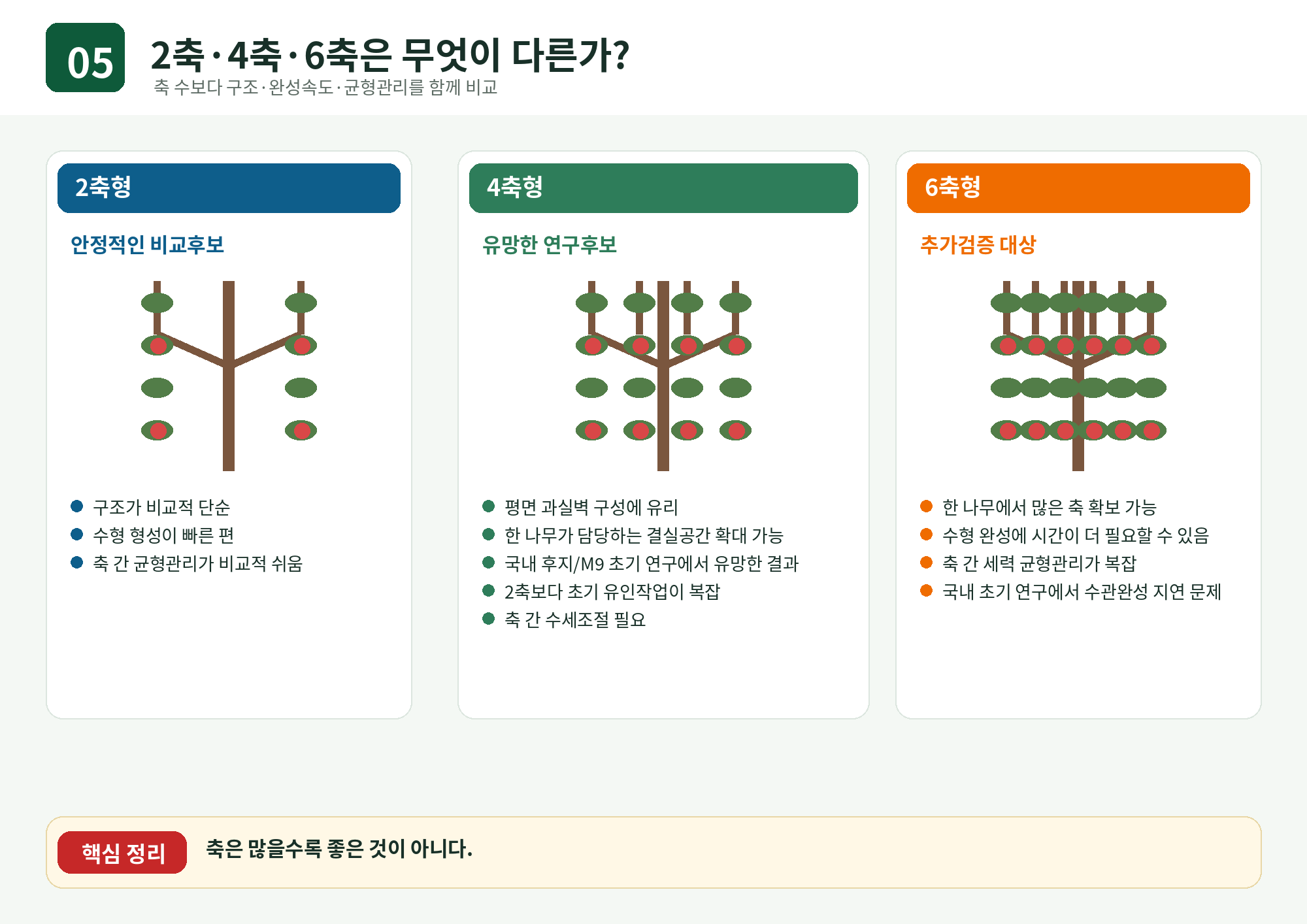 05

2축·4축·6축은 무엇이 다른가?

축 수보다 구조·완성속도·균형관리를 함께 비교

2축형

안정적인 비교후보

• 구조가 비교적 단순
• 수형 형성이 빠른 편
• 축 간 균형관리가 비교적 쉬움

4축형

유망한 연구후보

• 평면 과실벽 구성에 유리
• 한 나무가 담당하는 결실공간 확대 가능
• 국내 후지/M9 초기 연구에서 유망한 결과
• 2축보다 초기 유인작업이 복잡
• 축 간 수세조절 필요

6축형

추가검증 대상

• 한 나무에서 많은 축 확보 가능
• 수형 완성에 시간이 더 필요할 수 있음
• 축 간 세력 균형관리가 복잡
• 국내 초기 연구에서 수관완성 지연 문제

핵심 정리

축은 많을수록 좋은 것이 아니다.